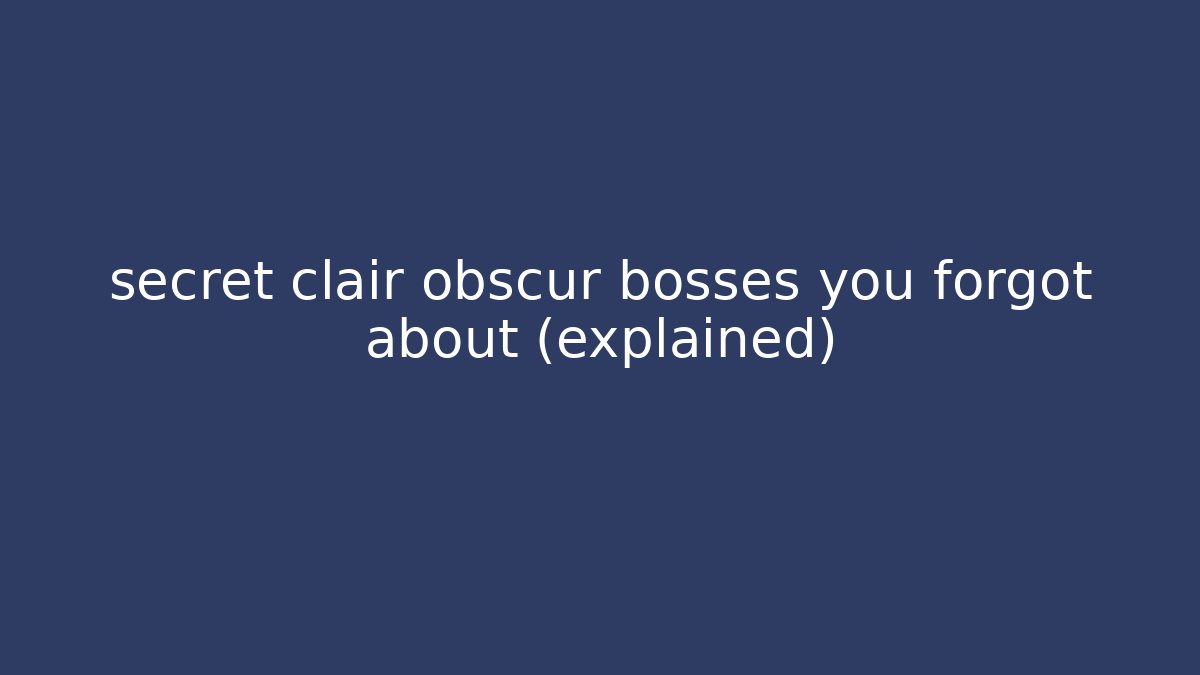 secret clair obscur bosses you forgot about (explained)